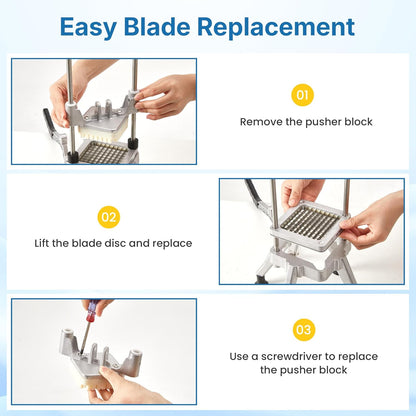 Easy Blade Replacement

01

Remove the pusher block

02

Lift the blade disc and replace

03

Use a screwdriver to replace the pusher block